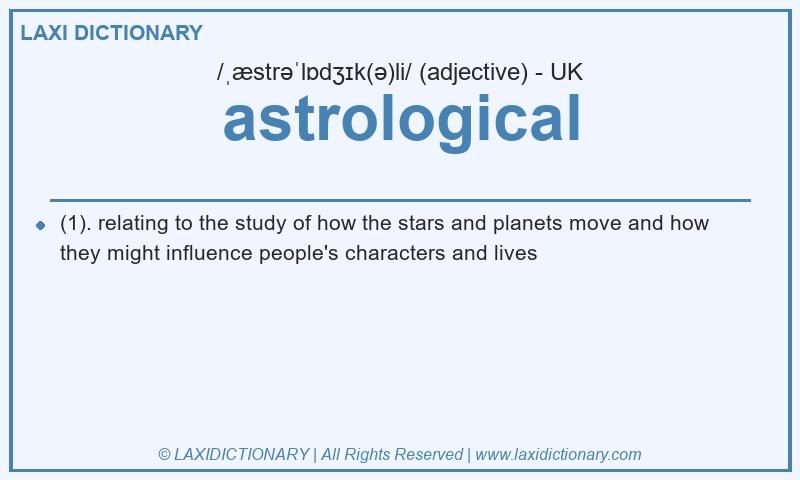 LAXI DICTIONARY

/ˌæstrəˈlɒdʒɪk(ə)li/ (adjective) - UK

astrological

(1). relating to the study of how the stars and planets move and how they might influence people's characters and lives

© LAXIDICTIONARY | All Rights Reserved | www.laxidictionary.com